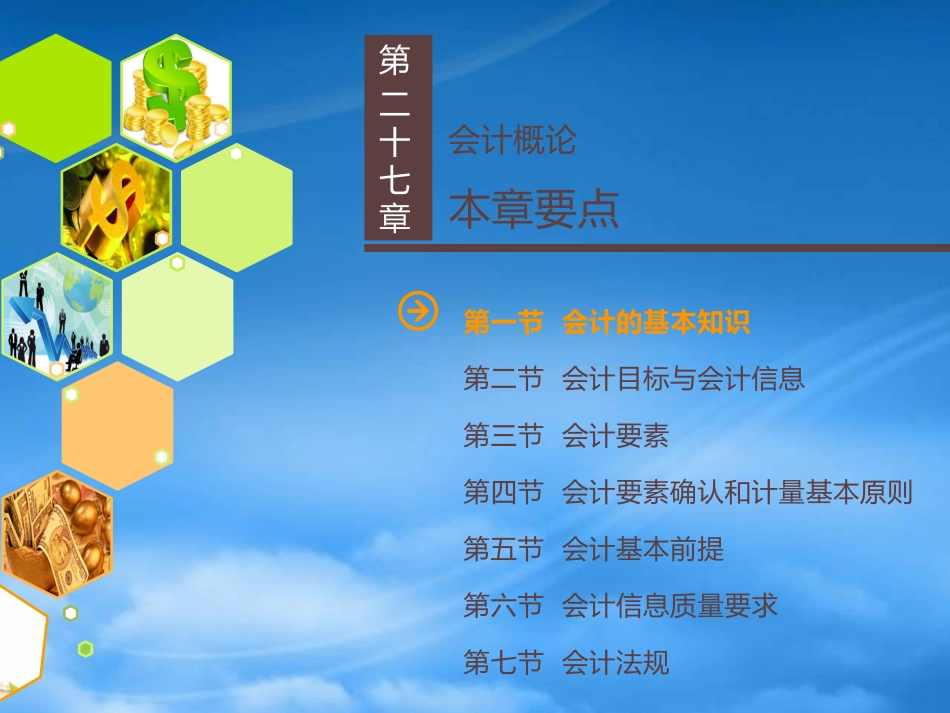 第二十七章

会计概论

本章要点

第一节 会计的基本知识

第二节 会计目标与会计信息

第三节 会计要素

第四节 会计要素确认和计量基本原则

第五节 会计基本前提

第六节 会计信息质量要求

第七节 会计法规